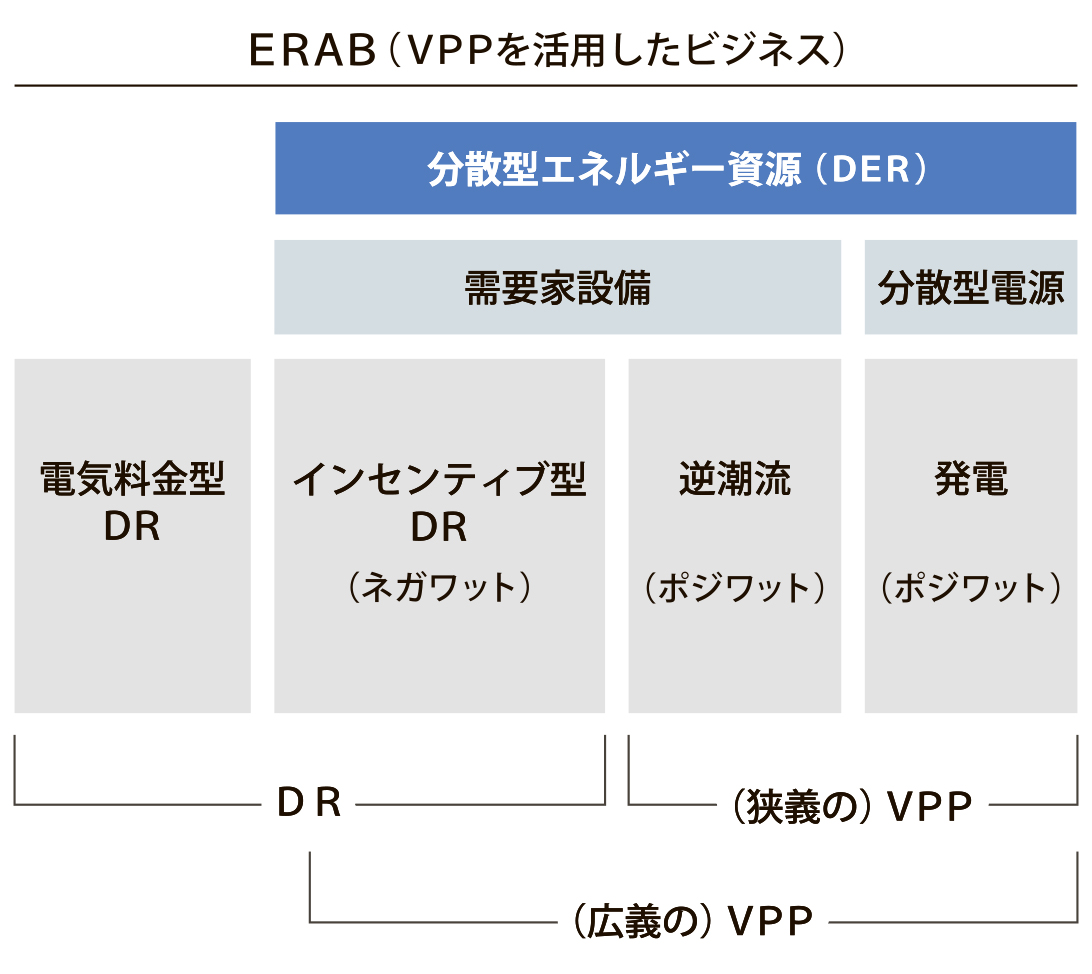 ERAB（VPPを活用したビジネス）

分散型エネルギー資源（DER）

需要家設備

分散型電源

電気料金型
DR

インセンティブ型
DR
（ネガワット）

逆潮流
（ポジワット）

発電
（ポジワット）

DR

（狭義の）VPP

（広義の）VPP